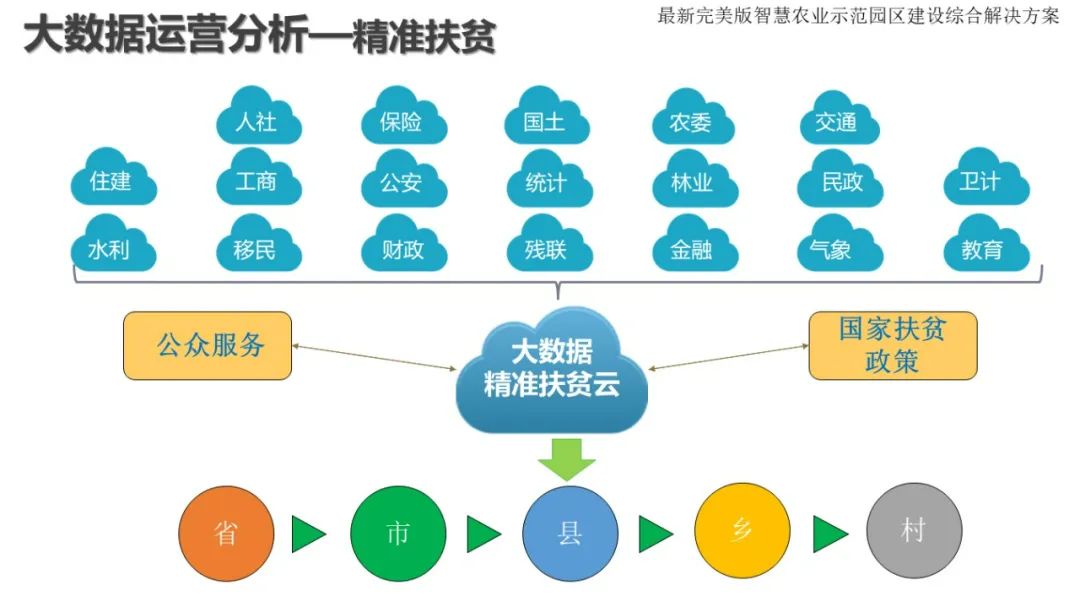 大数据运营分析—精准扶贫

最新完美版智慧农业示范园区建设综合解决方案

人社 保险 国土 农委 交通

住建 工商 公安 统计 林业 民政 卫计

水利 移民 财政 残联 金融 气象 教育

公众服务

大数据精准扶贫云

国家扶贫政策

省 市 县 乡 村